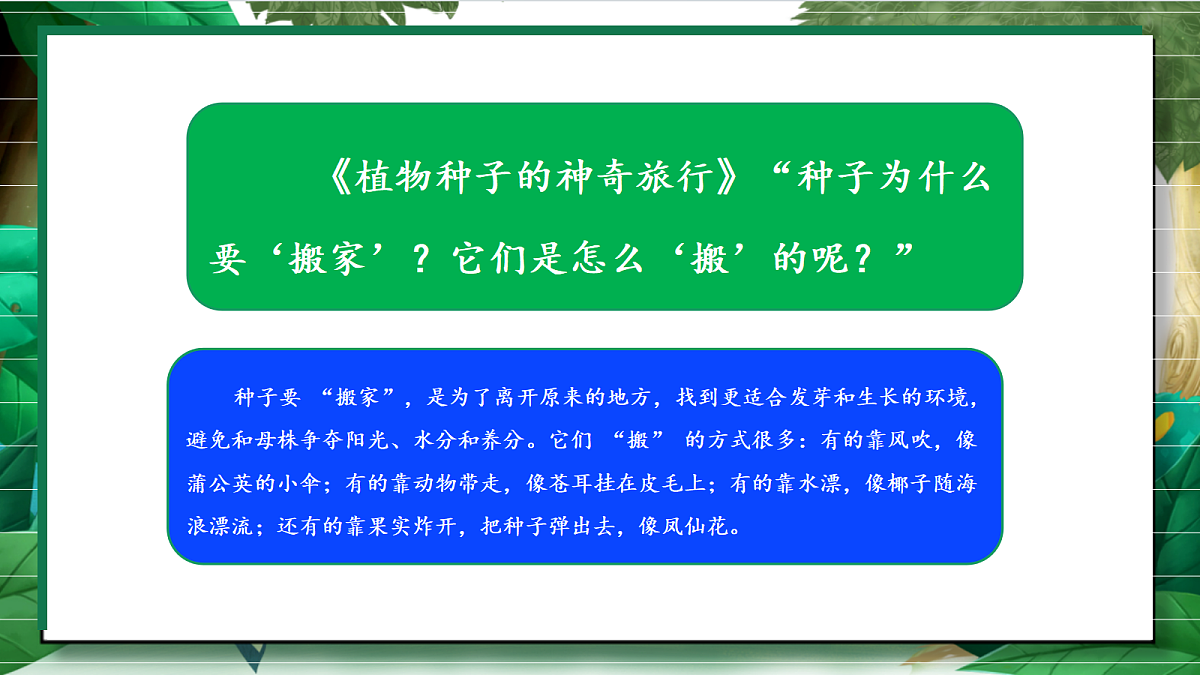 《植物种子的神奇旅行》“种子为什么要‘搬家’？它们是怎么‘搬’的呢？”

种子要“搬家”，是为了离开原来的地方，找到更适合发芽和生长的环境，避免和母株争夺阳光、水分和养分。它们“搬”的方式很多：有的靠风吹，像蒲公英的小伞；有的靠动物带走，像苍耳挂在皮毛上；有的靠水漂，像椰子随海浪漂流；还有的靠果实炸开，把种子弹出去，像凤仙花。